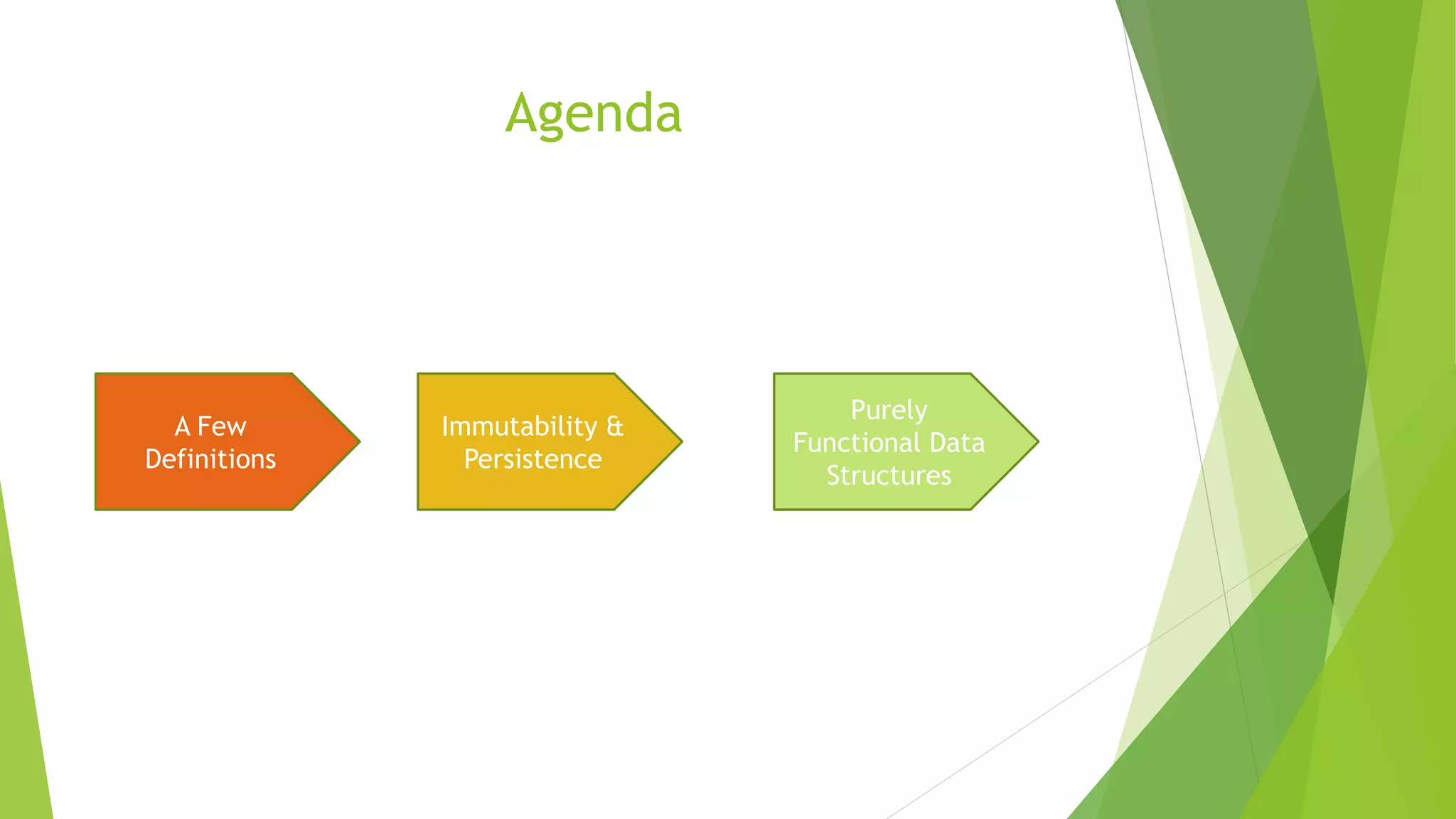 Agenda

A Few Definitions

Immutability & Persistence

Purely Functional Data Structures